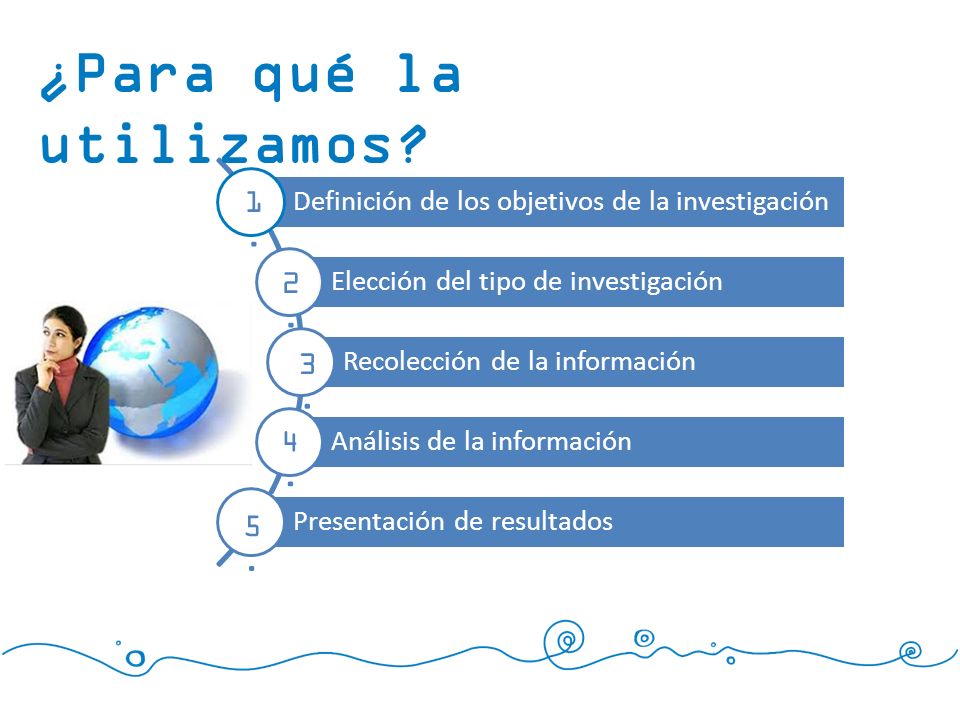 ¿Para qué la utilizamos?

1 Definición de los objetivos de la investigación

2 Elección del tipo de investigación

3 Recolección de la información

4 Análisis de la información

5 Presentación de resultados